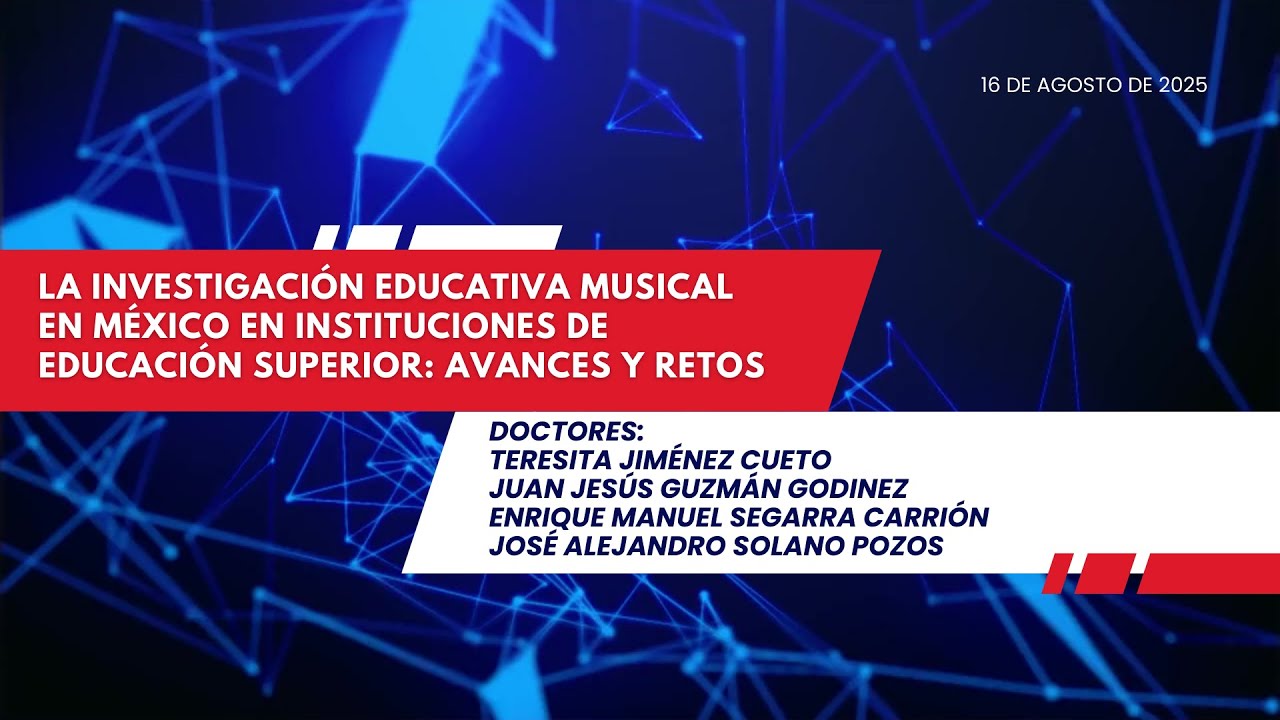 16 DE AGOSTO DE 2025

LA INVESTIGACIÓN EDUCATIVA MUSICAL EN MÉXICO EN INSTITUCIONES DE EDUCACIÓN SUPERIOR: AVANCES Y RETOS

DOCTORES:
TERESITA JIMÉNEZ CUETO
JUAN JESÚS GUZMÁN GODINEZ
ENRIQUE MANUEL SEGARRA CARRIÓN
JOSÉ ALEJANDRO SOLANO POZOS